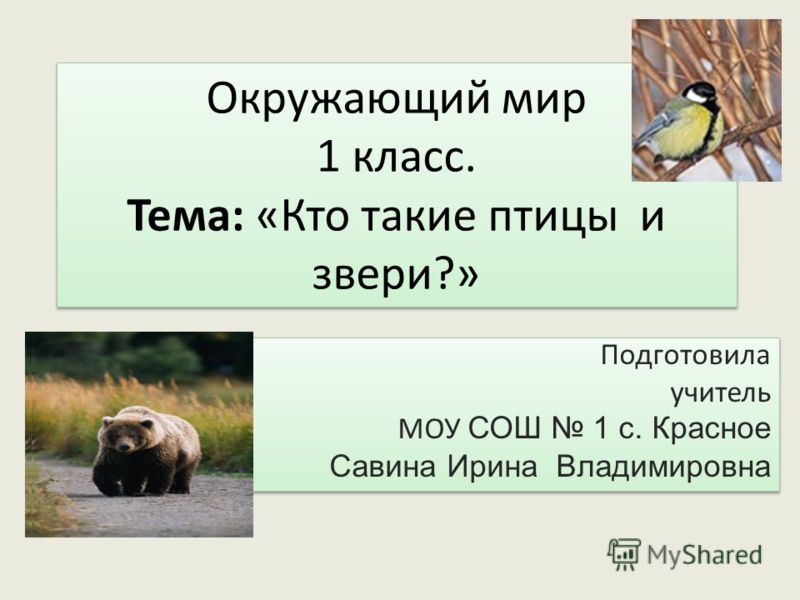 Окружающий мир
1 класс.
Тема: «Кто такие птицы и звери?»

Подготовила
учитель
МОУ СОШ № 1 с. Красное
Савина Ирина Владимировна

MyShared